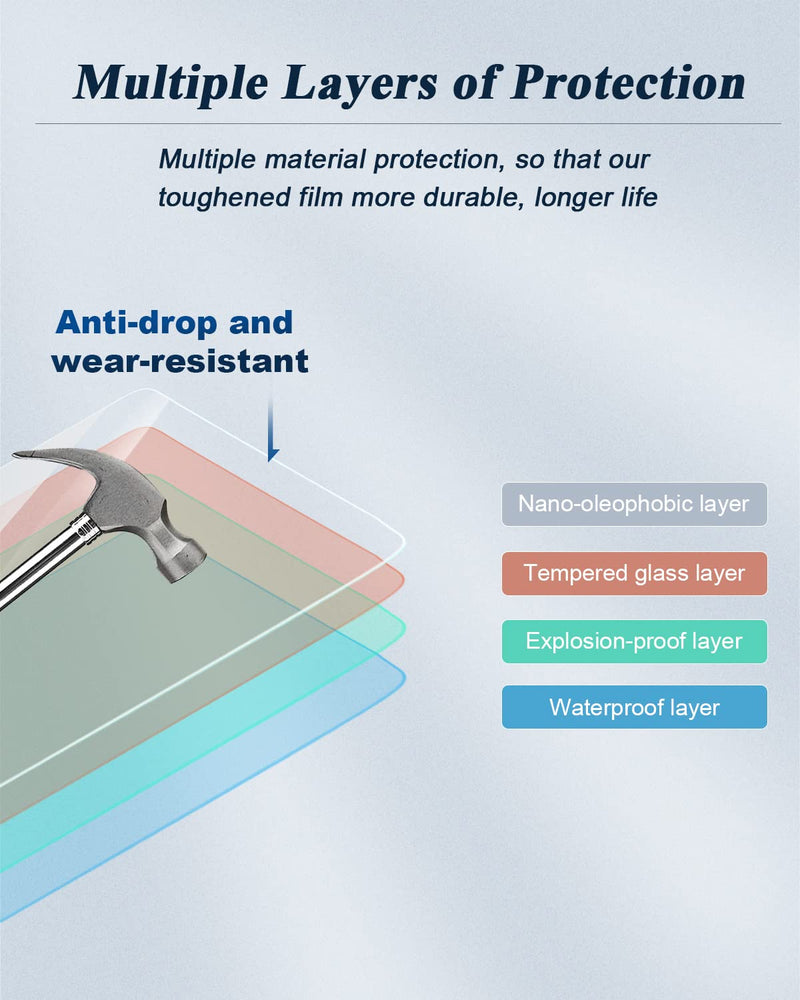 Multiple Layers of Protection

Multiple material protection, so that our toughened film more durable, longer life

Anti-drop and wear-resistant

Nano-oleophobic layer

Tempered glass layer

Explosion-proof layer

Waterproof layer